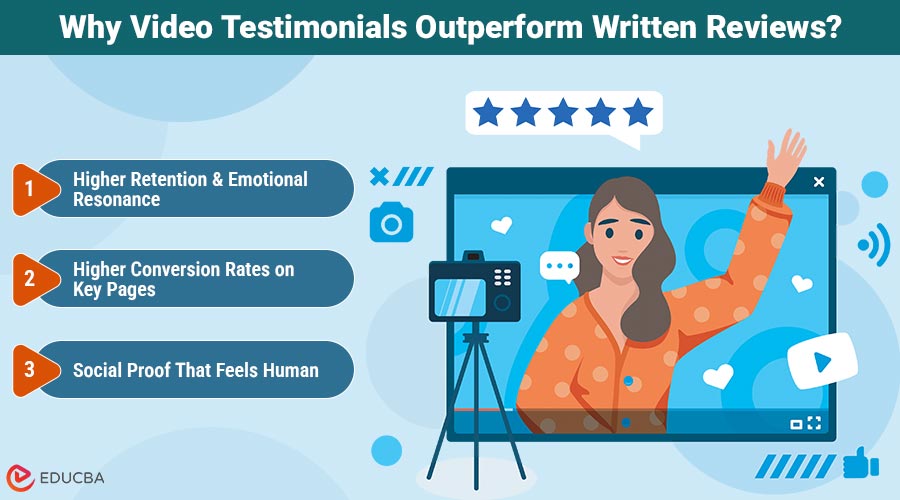 Why Video Testimonials Outperform Written Reviews?

1 Higher Retention & Emotional Resonance

2 Higher Conversion Rates on Key Pages

3 Social Proof That Feels Human

EDUCBA